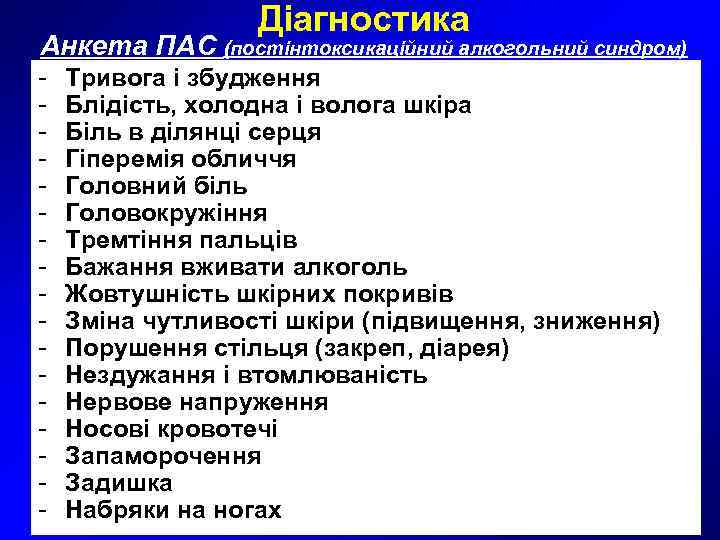 Діагностика

Анкета ПАС (постінтоксикаційний алкогольний синдром)

- Тривога і збудження
- Блідість, холодна і волога шкіра
- Біль в ділянці серця
- Гіперемія обличчя
- Головний біль
- Головокружіння
- Тремтіння пальців
- Бажання вживати алкоголь
- Жовтушність шкірних покривів
- Зміна чутливості шкіри (підвищення, зниження)
- Порушення стільця (закреп, діарея)
- Нездужання і втомлюваність
- Нервове напруження
- Носові кровотечі
- Запаморочення
- Задишка
- Набряки на ногах